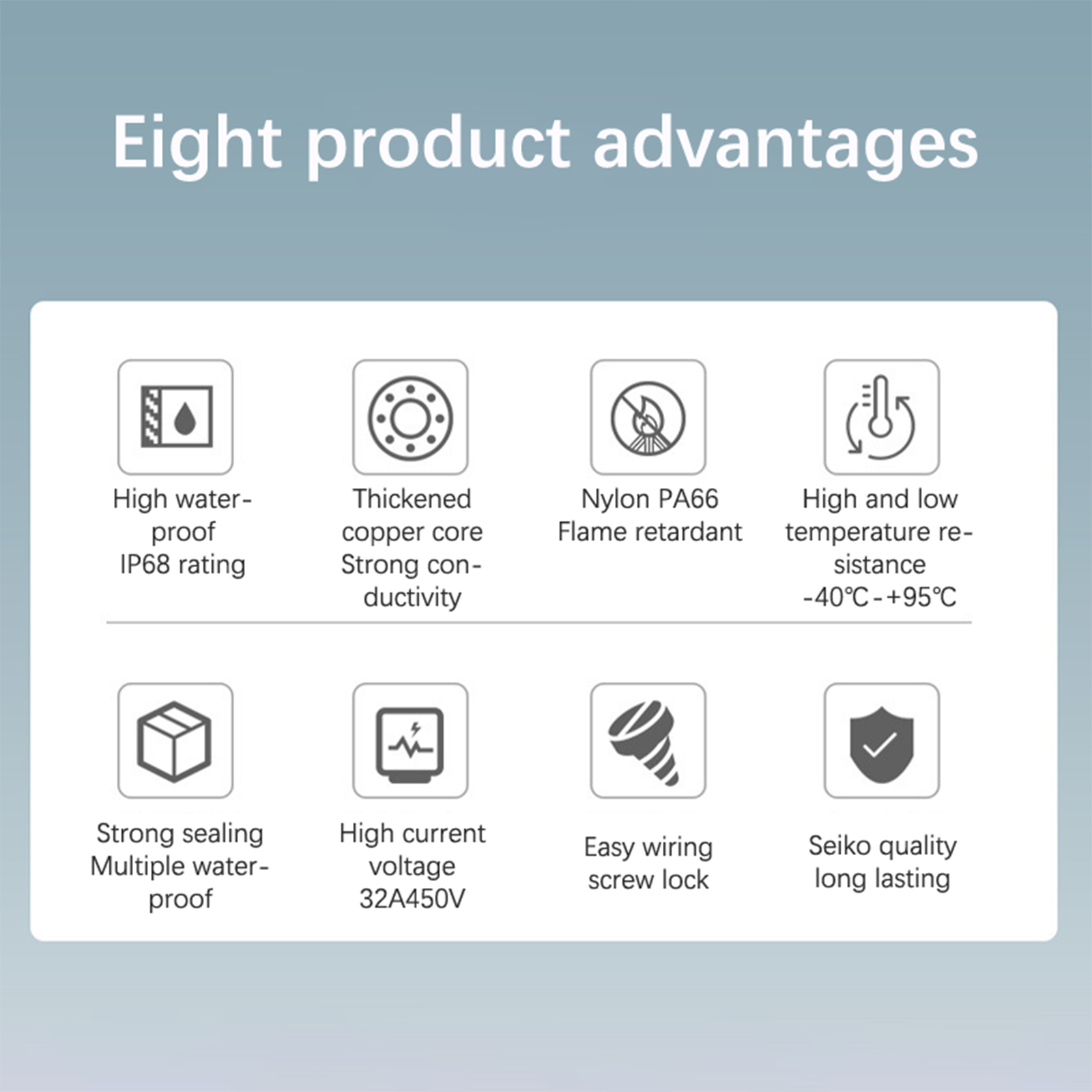 Eight product advantages

High waterproof
IP68 rating

Thickened copper core
Strong conductivity

Nylon PA66
Flame retardant

High and low temperature resistance
-40℃-+95℃

Strong sealing
Multiple waterproof

High current voltage
32A450V

Easy wiring
screw lock

Seiko quality
long lasting